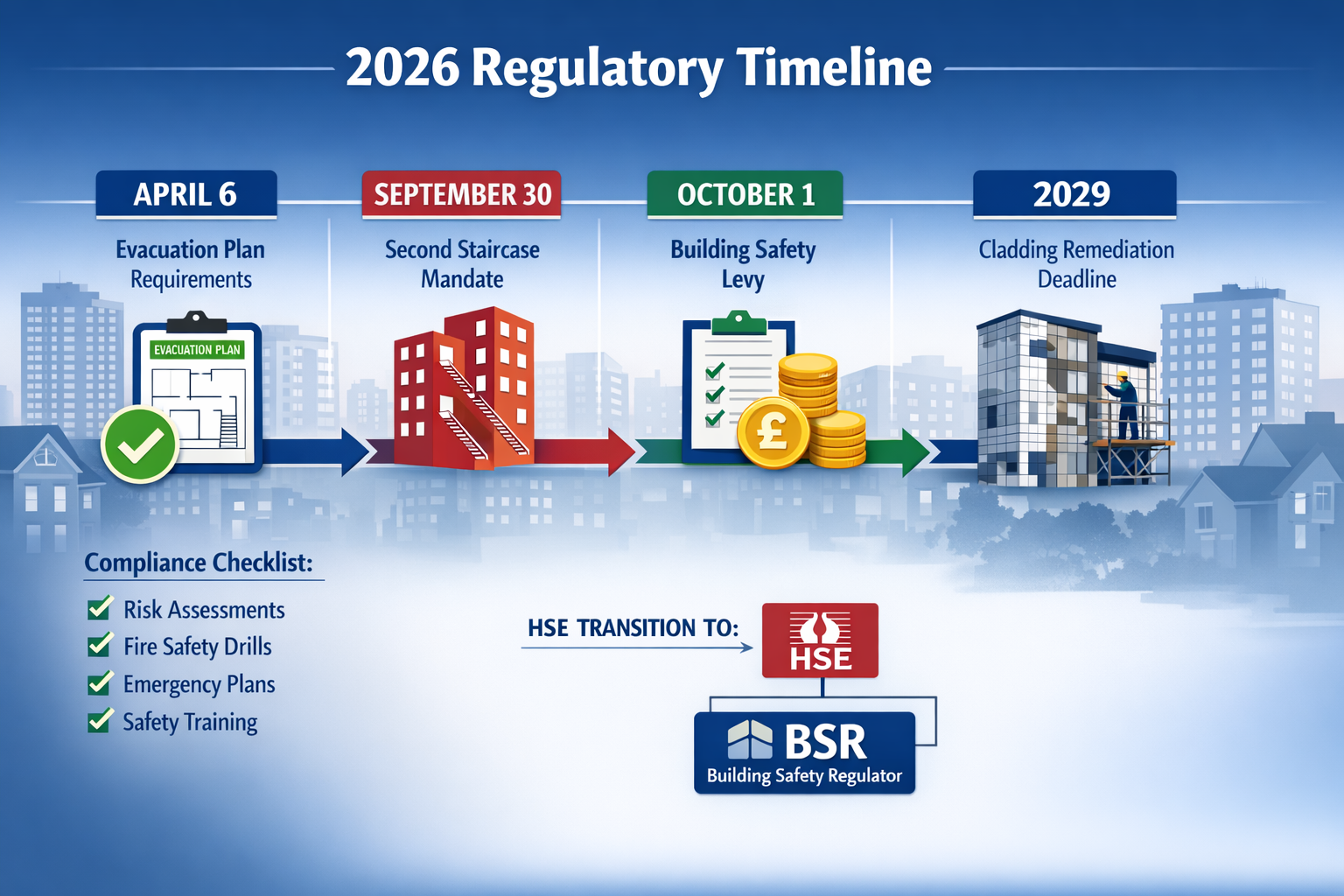 2026 Regulatory Timeline

APRIL 6
Evacuation Plan Requirements

EVACUATION PLAN

SEPTEMBER 30
Second Staircase Mandate

OCTOBER 1
Building Safety Levy

£

2029
Cladding Remediation Deadline

Compliance Checklist:
Risk Assessments
Fire Safety Drills
Emergency Plans
Safety Training

HSE TRANSITION TO:
HSE
BSR
Building Safety Regulator